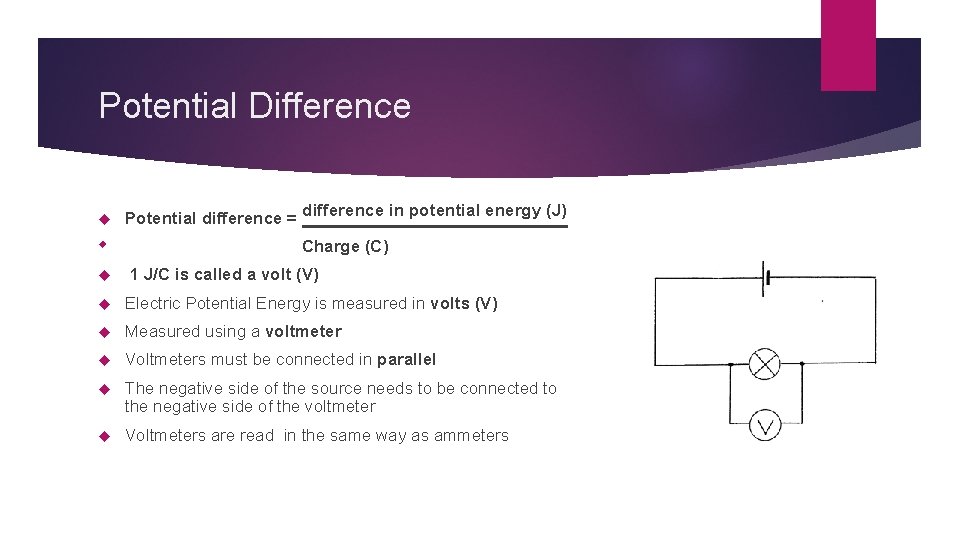 Potential Difference

Potential difference = $\frac{\text{difference in potential energy (J)}}{\text{Charge (C)}}$

1 J/C is called a volt (V)

Electric Potential Energy is measured in volts (V)

Measured using a voltmeter

Voltmeters must be connected in parallel

The negative side of the source needs to be connected to the negative side of the voltmeter

Voltmeters are read in the same way as ammeters

V